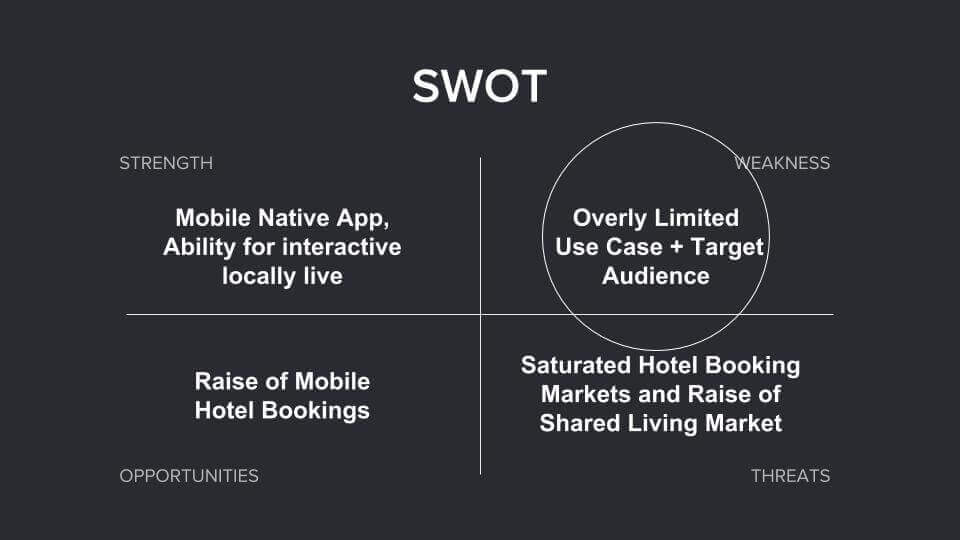 SWOT

STRENGTH

Mobile Native App, Ability for interactive locally live

WEAKNESS

Overly Limited Use Case + Target Audience

Raise of Mobile Hotel Bookings

OPPORTUNITIES

Saturated Hotel Booking Markets and Raise of Shared Living Market

THREATS